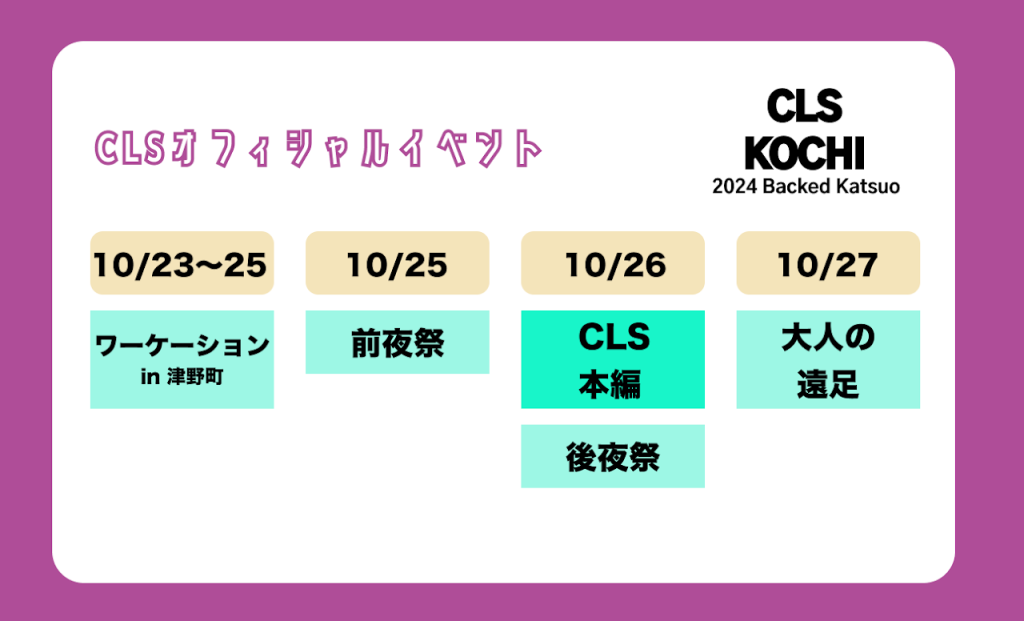 CLSオフィシャルイベント

CLS
KOCHI
2024 Backed Katsuo

10/23〜25
ワーケーション
in 津野町

10/25
前夜祭

10/26
CLS
本編
後夜祭

10/27
大人の
遠足